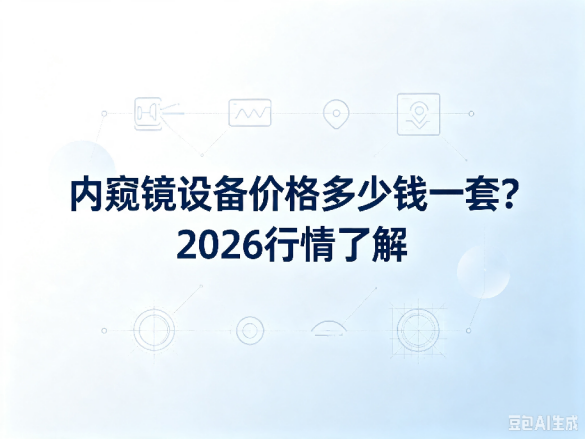 内窥镜设备价格多少钱一套?
2026行情了解

豆包AI生成